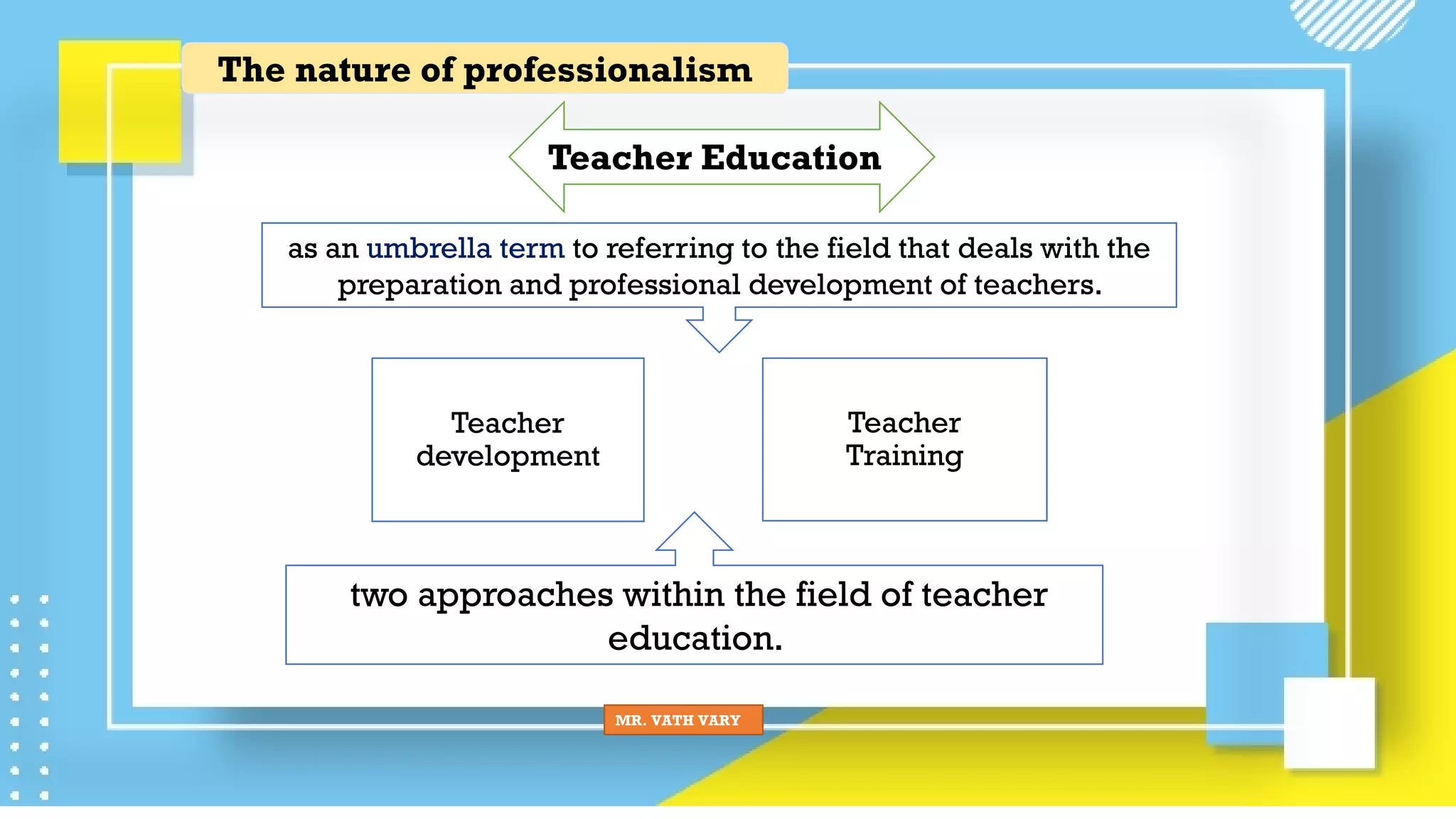 The nature of professionalism

Teacher Education

as an umbrella term to referring to the field that deals with the preparation and professional development of teachers.

Teacher development

Teacher Training

two approaches within the field of teacher education.

MR. VATH VARY